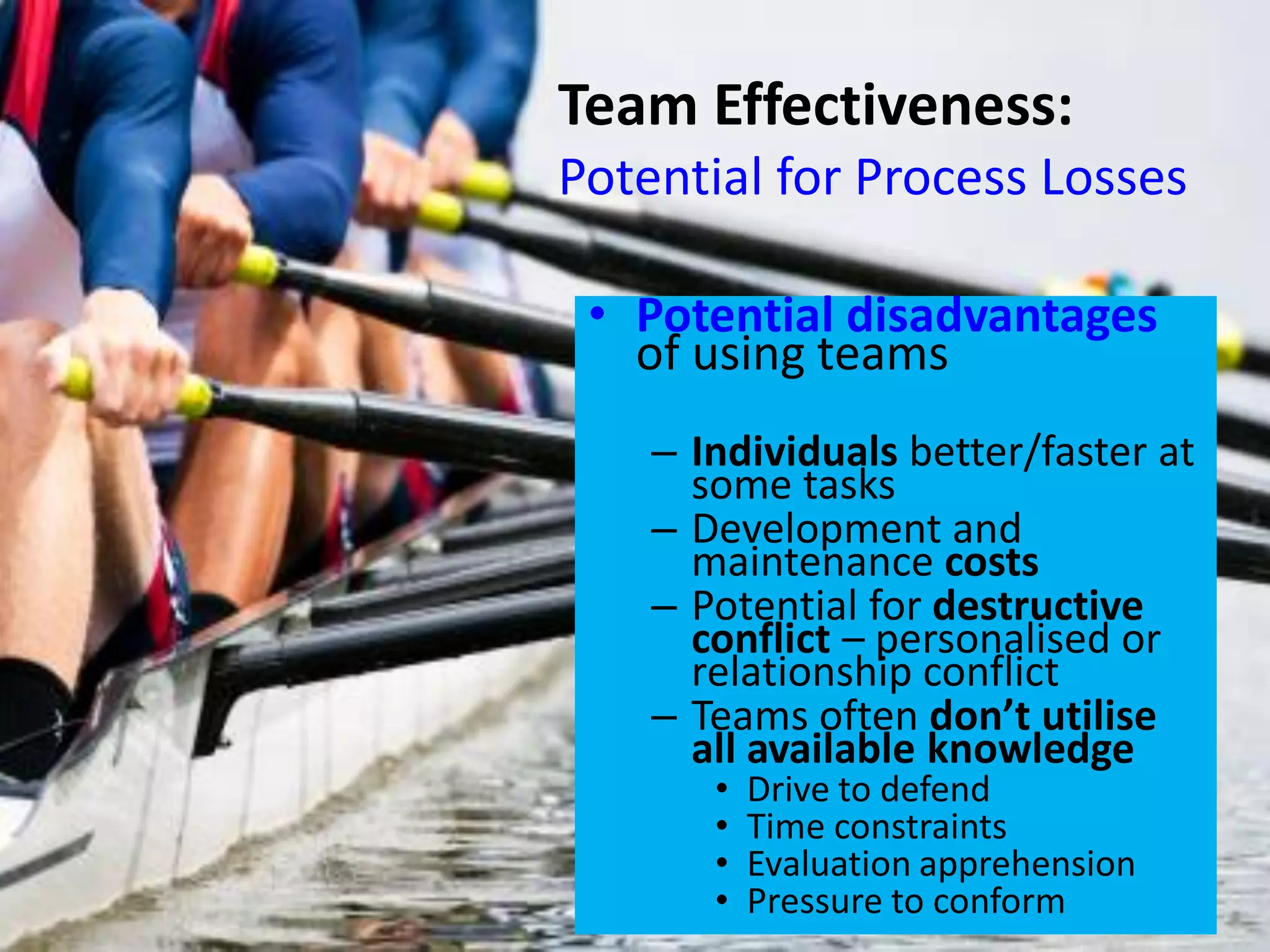 Team Effectiveness:
Potential for Process Losses

• Potential disadvantages of using teams

– Individuals better/faster at some tasks
– Development and maintenance costs
– Potential for destructive conflict – personalised or relationship conflict
– Teams often don’t utilise all available knowledge
• Drive to defend
• Time constraints
• Evaluation apprehension
• Pressure to conform